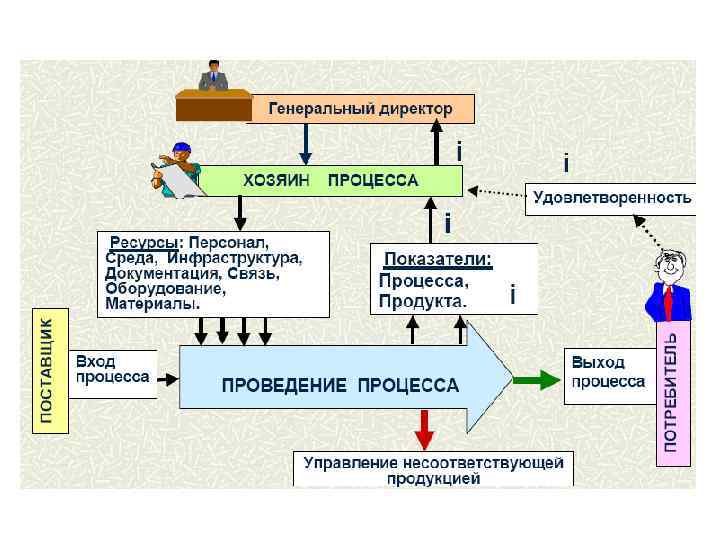 Генеральный директор

i

i

ХОЗЯИН ПРОЦЕССА

Удовлетворенность

i

Ресурсы: Персонал, Среда, Инфраструктура, Документация, Связь, Оборудование, Материалы.

Показатели: Процесса, Продукта.

i

ПОСТАВЩИК

Вход процесса

ПРОВЕДЕНИЕ ПРОЦЕССА

Выход процесса

ПОТРЕБИТЕЛЬ

Управление несоответствующей продукцией